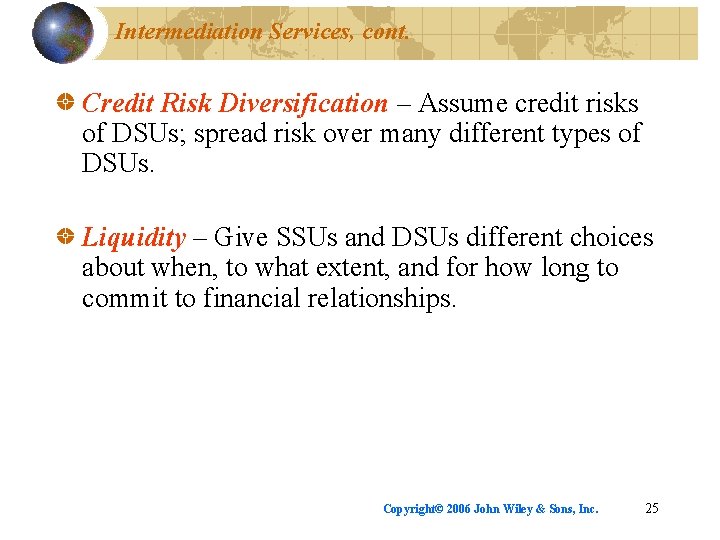 Intermediation Services, cont.

Credit Risk Diversification – Assume credit risks of DSUs; spread risk over many different types of DSUs.

Liquidity – Give SSUs and DSUs different choices about when, to what extent, and for how long to commit to financial relationships.

Copyright© 2006 John Wiley & Sons, Inc.

25